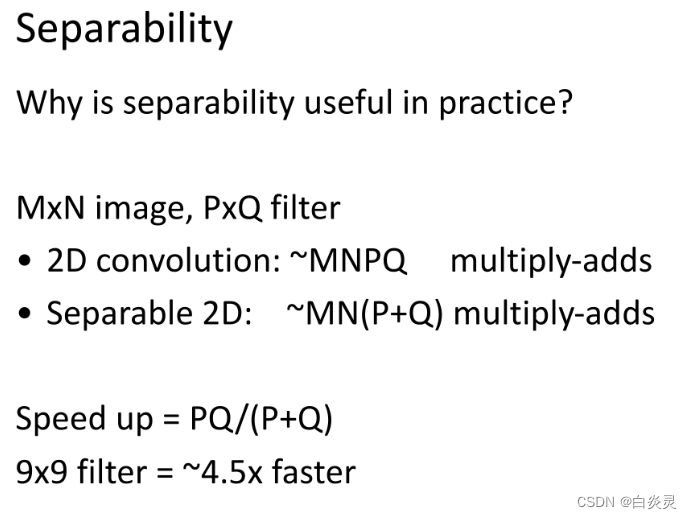 Separability

Why is separability useful in practice?

MxN image, PxQ filter
• 2D convolution: ~MNPQ multiply-adds
• Separable 2D: ~MN(P+Q) multiply-adds

Speed up = PQ/(P+Q)
9x9 filter = ~4.5x faster

CSDN @白炎灵